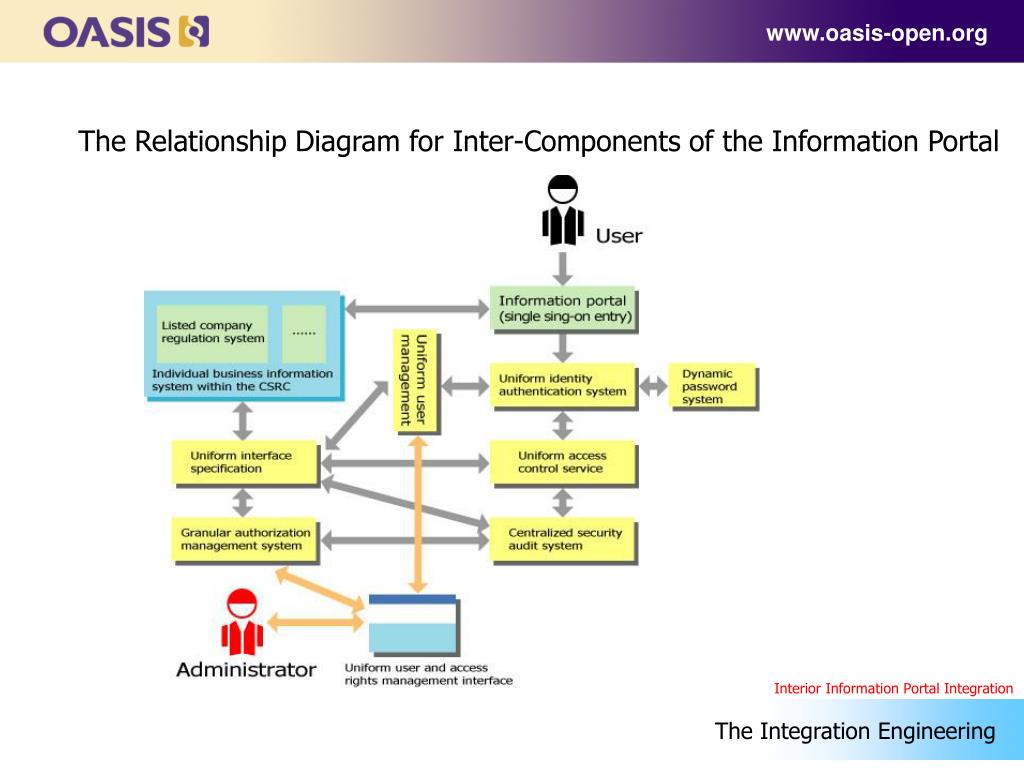 OASIS

www.oasis-open.org

The Relationship Diagram for Inter-Components of the Information Portal

User

Information portal (single sing-on entry)

Listed company regulation system

......

Individual business information system within the CSRC

Uniform user management

Uniform identity authentication system

Dynamic password system

Uniform interface specification

Uniform access control service

Granular authorization management system

Centralized security audit system

Administrator

Uniform user and access rights management interface

Interior Information Portal Integration

The Integration Engineering